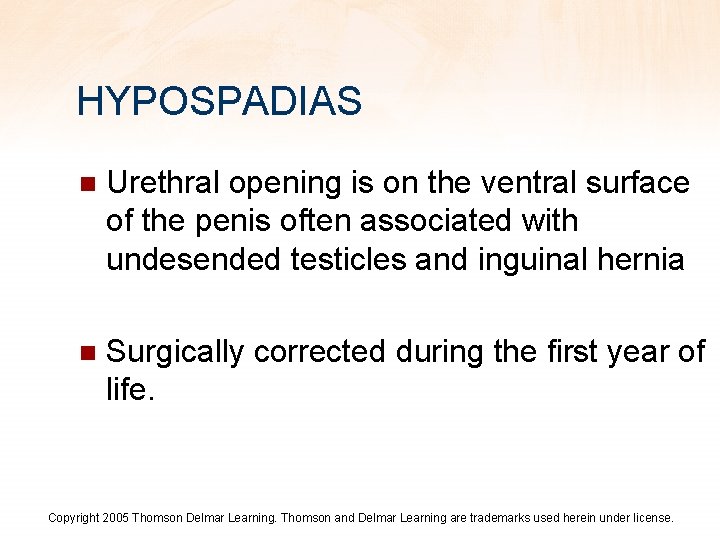 HYPOSPADIAS

Urethral opening is on the ventral surface of the penis often associated with undesended testicles and inguinal hernia

Surgically corrected during the first year of life.

Copyright 2005 Thomson Delmar Learning. Thomson and Delmar Learning are trademarks used herein under license.